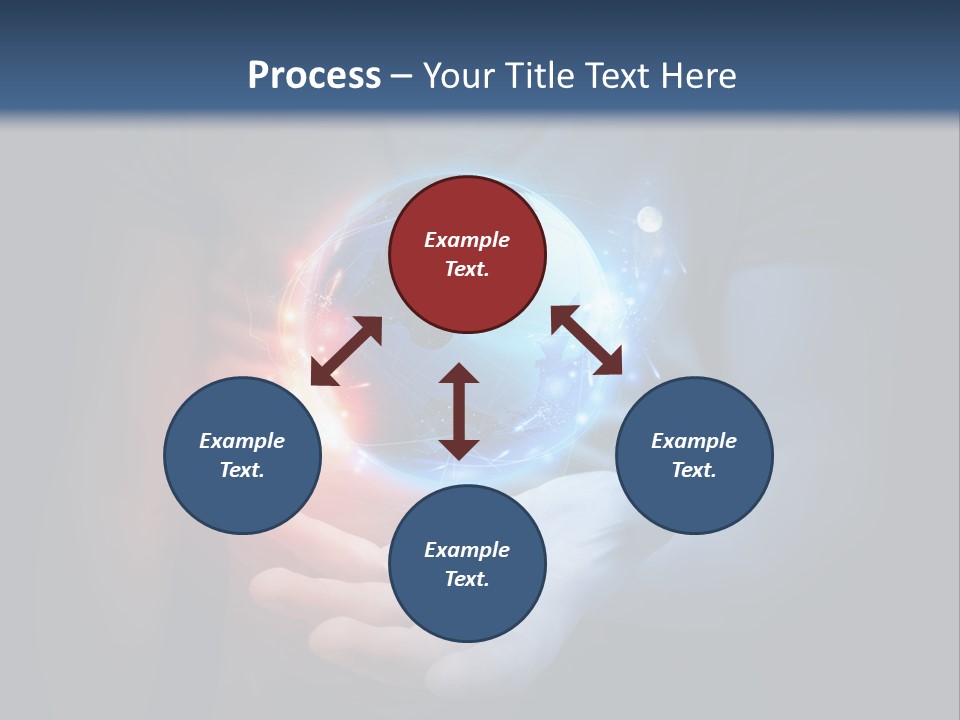 Process – Your Title Text Here

Example Text.

Example Text.

Example Text.

Example Text.